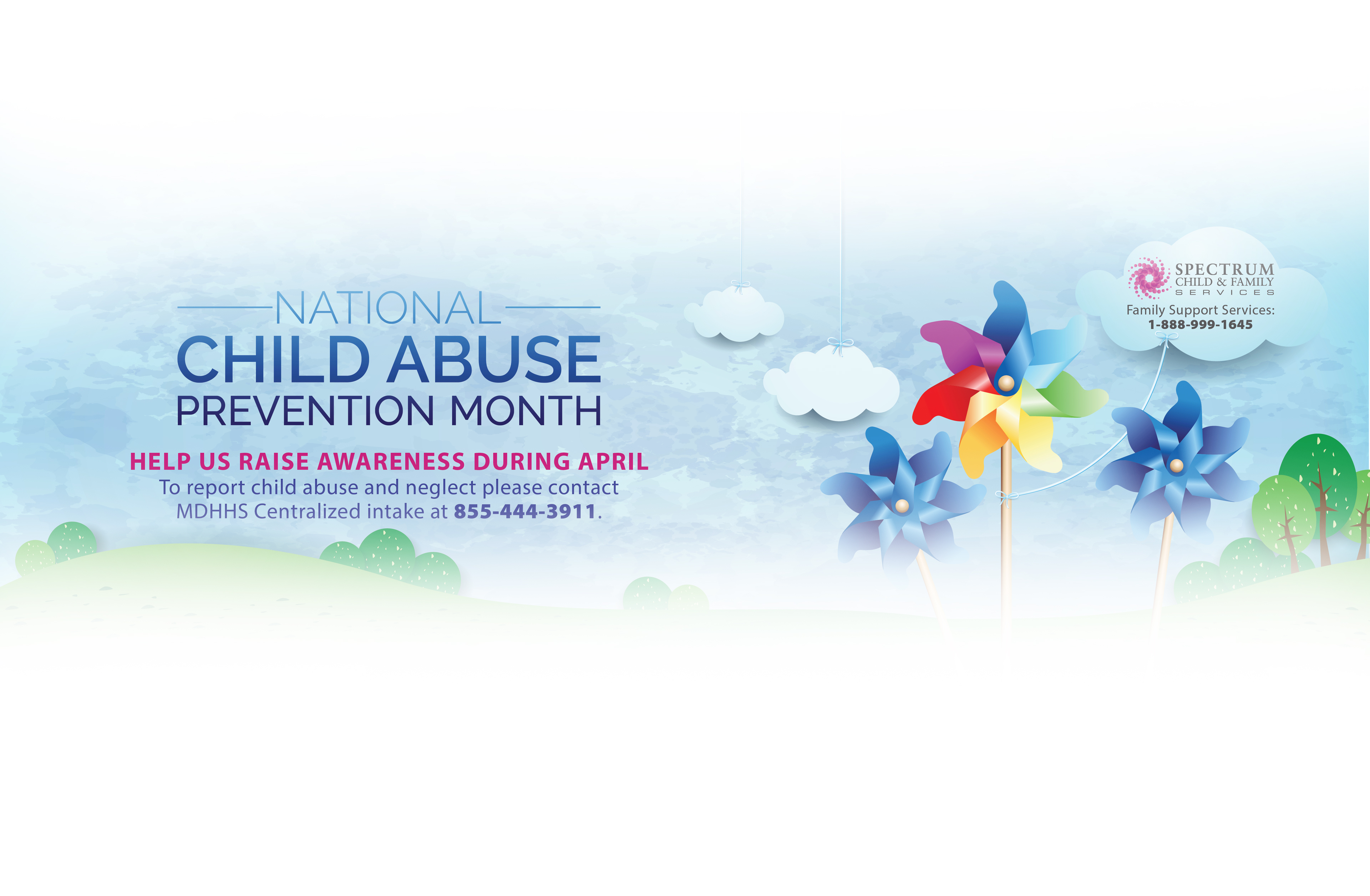 NATIONAL
CHILD ABUSE
PREVENTION MONTH

HELP US RAISE AWARENESS DURING APRIL
To report child abuse and neglect please contact MDHHS Centralized intake at 855-444-3911.

SPECTRUM
CHILD & FAMILY
SERVICES
Family Support Services:
1-888-999-1645